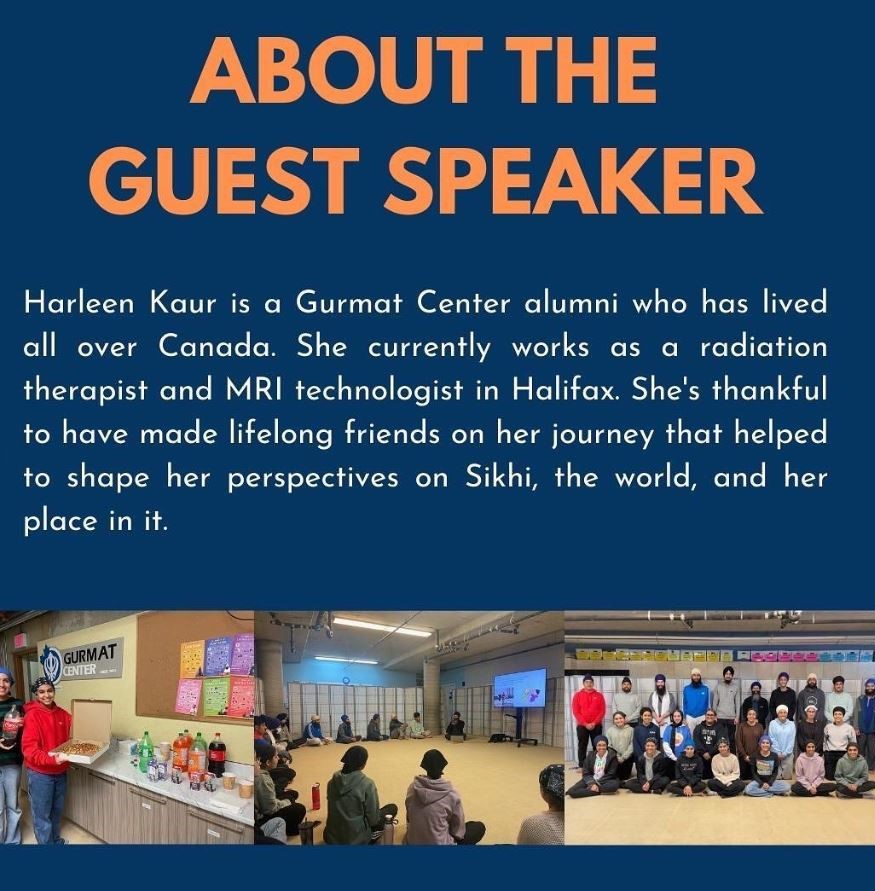 ABOUT THE GUEST SPEAKER

Harleen Kaur is a Gurmat Center alumni who has lived all over Canada. She currently works as a radiation therapist and MRI technologist in Halifax. She's thankful to have made lifelong friends on her journey that helped to shape her perspectives on Sikhi, the world, and her place in it.

GURMAT CENTER